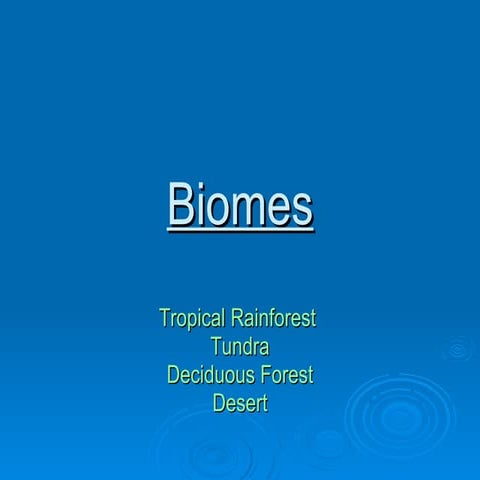 Biomes

Tropical Rainforest
Tundra
Deciduous Forest
Desert